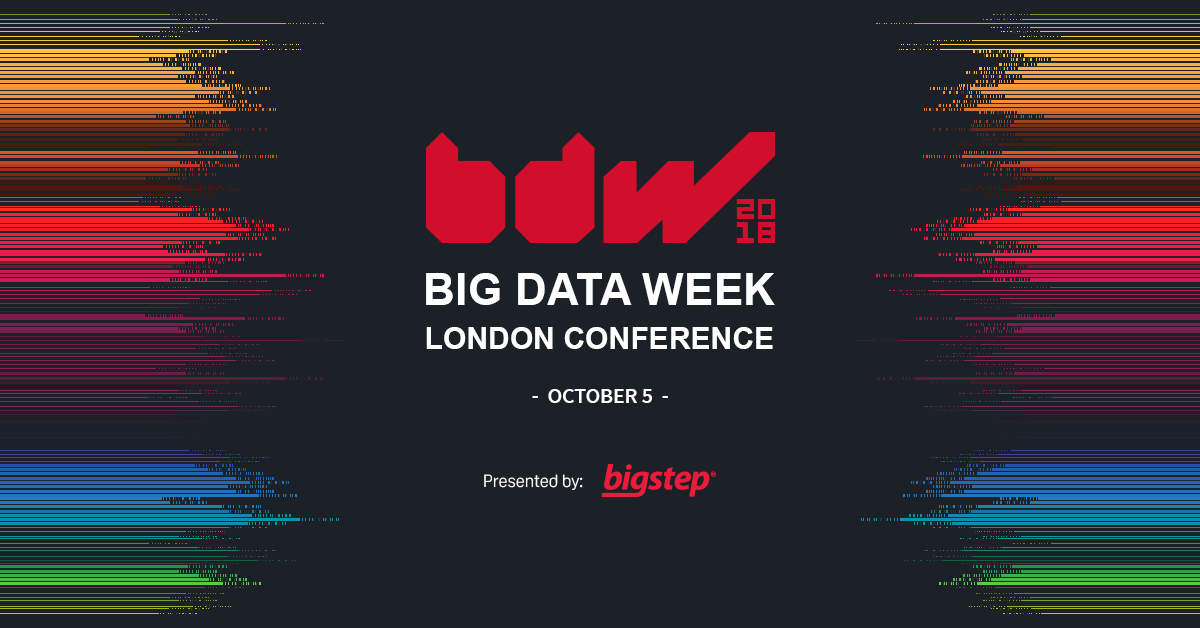 bdw 2018

BIG DATA WEEK
LONDON CONFERENCE

- OCTOBER 5 -

Presented by: bigstep®